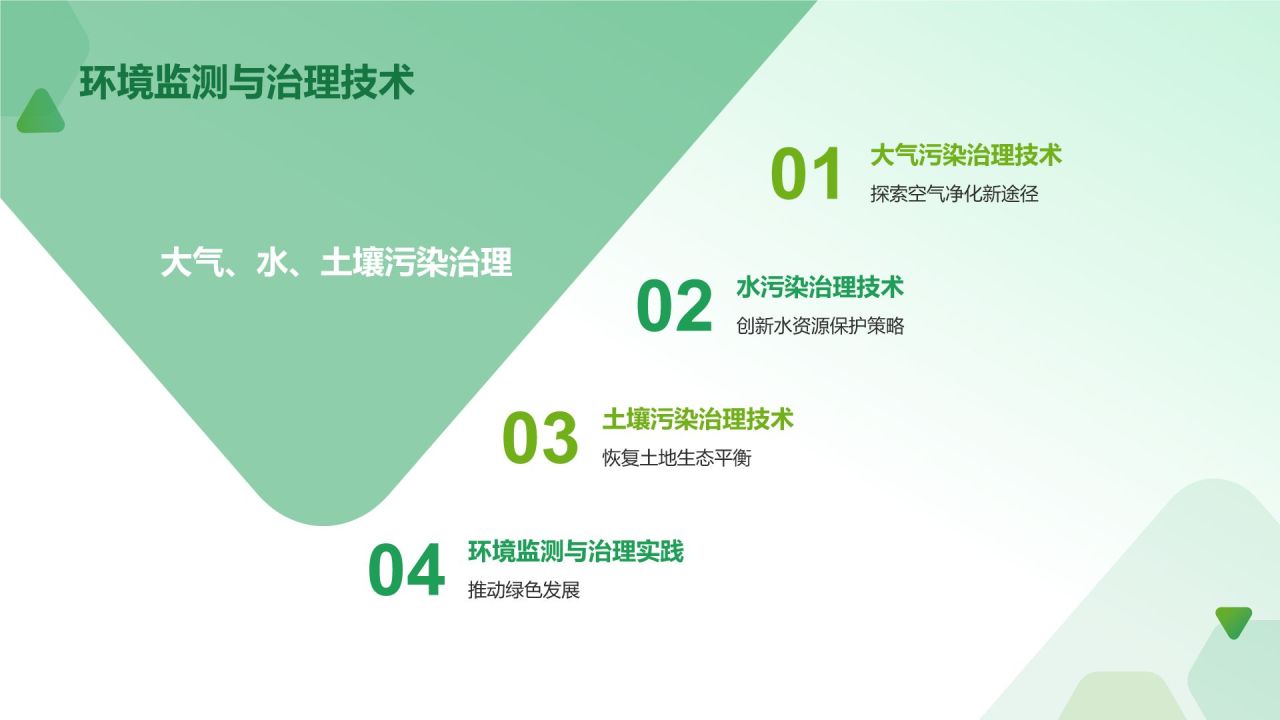 环境监测与治理技术

大气、水、土壤污染治理

01
大气污染治理技术
探索空气净化新途径

02
水污染治理技术
创新水资源保护策略

03
土壤污染治理技术
恢复土地生态平衡

04
环境监测与治理实践
推动绿色发展